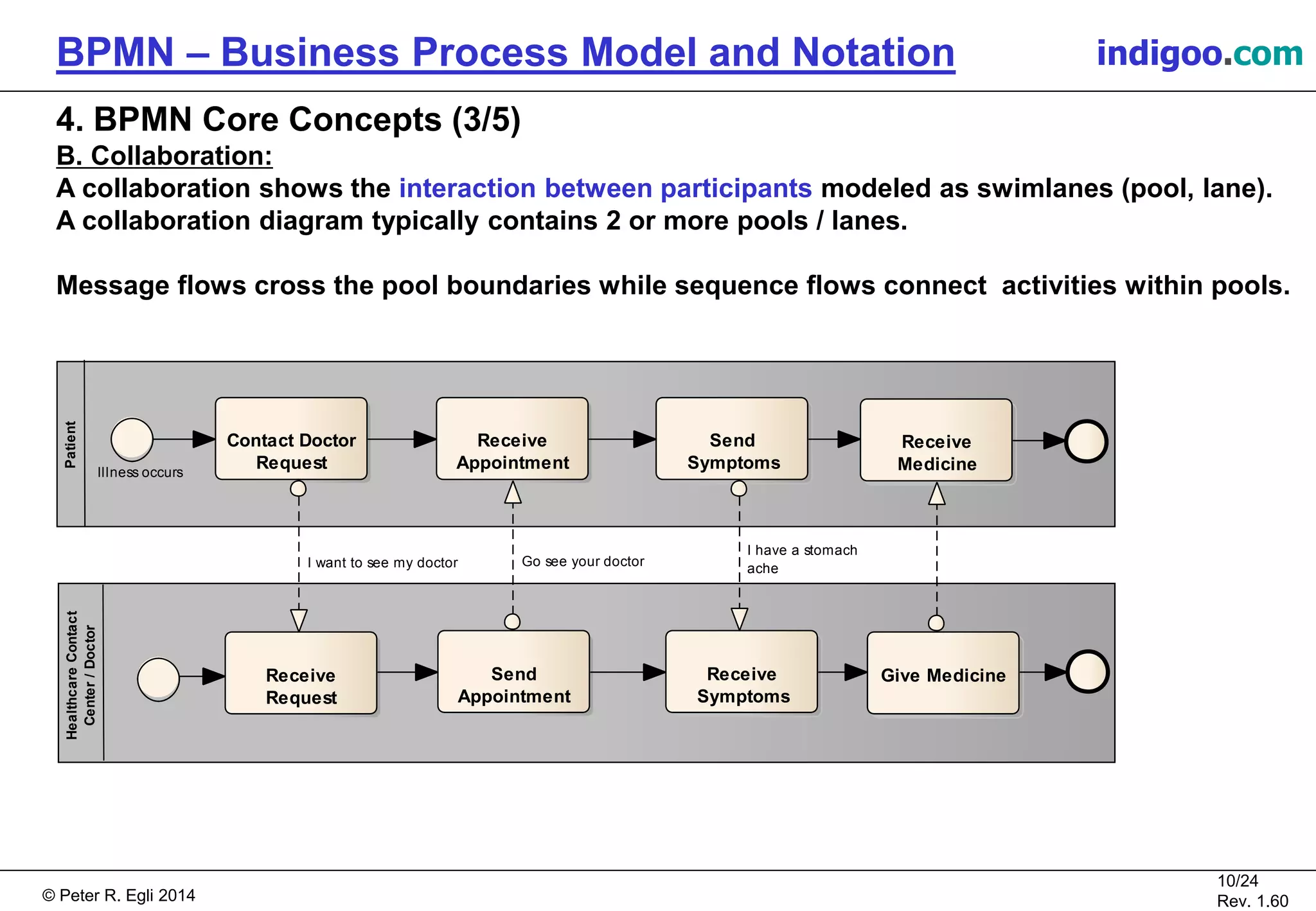 BPMN – Business Process Model and Notation

indigoo.com

4. BPMN Core Concepts (3/5)

B. Collaboration:

A collaboration shows the interaction between participants modeled as swimlanes (pool, lane). A collaboration diagram typically contains 2 or more pools / lanes.

Message flows cross the pool boundaries while sequence flows connect activities within pools.

Patient

Illness occurs

Contact Doctor Request

Receive Appointment

Send Symptoms

Receive Medicine

I want to see my doctor

Go see your doctor

I have a stomach ache

Healthcare Contact Center / Doctor

Receive Request

Send Appointment

Receive Symptoms

Give Medicine

© Peter R. Egli 2014

10/24
Rev. 1.60